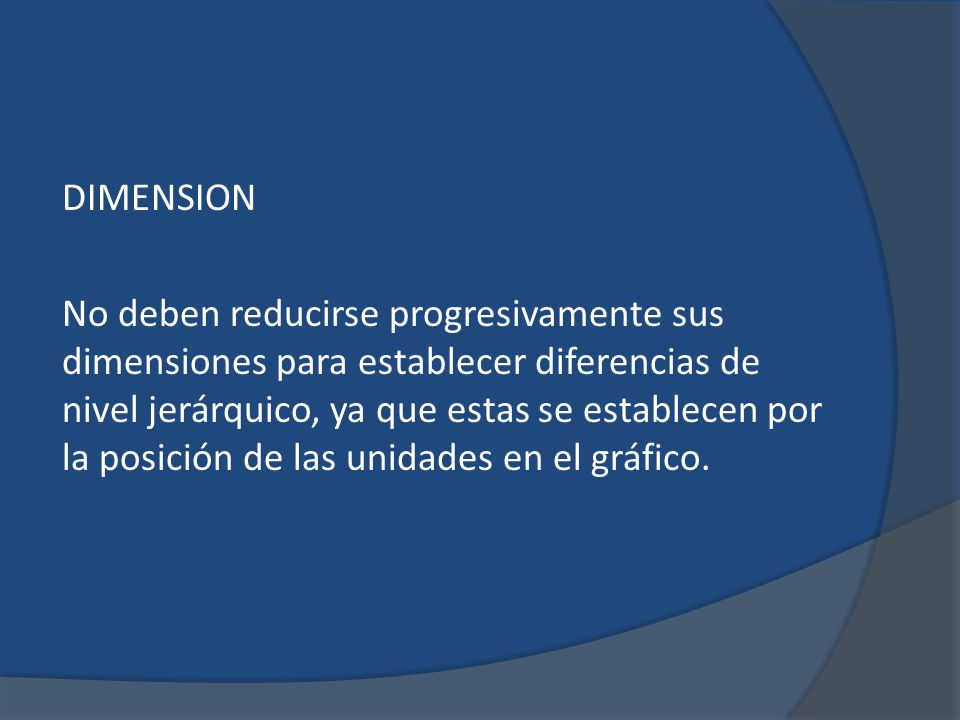 DIMENSION

No deben reducirse progresivamente sus dimensiones para establecer diferencias de nivel jerárquico, ya que estas se establecen por la posición de las unidades en el gráfico.